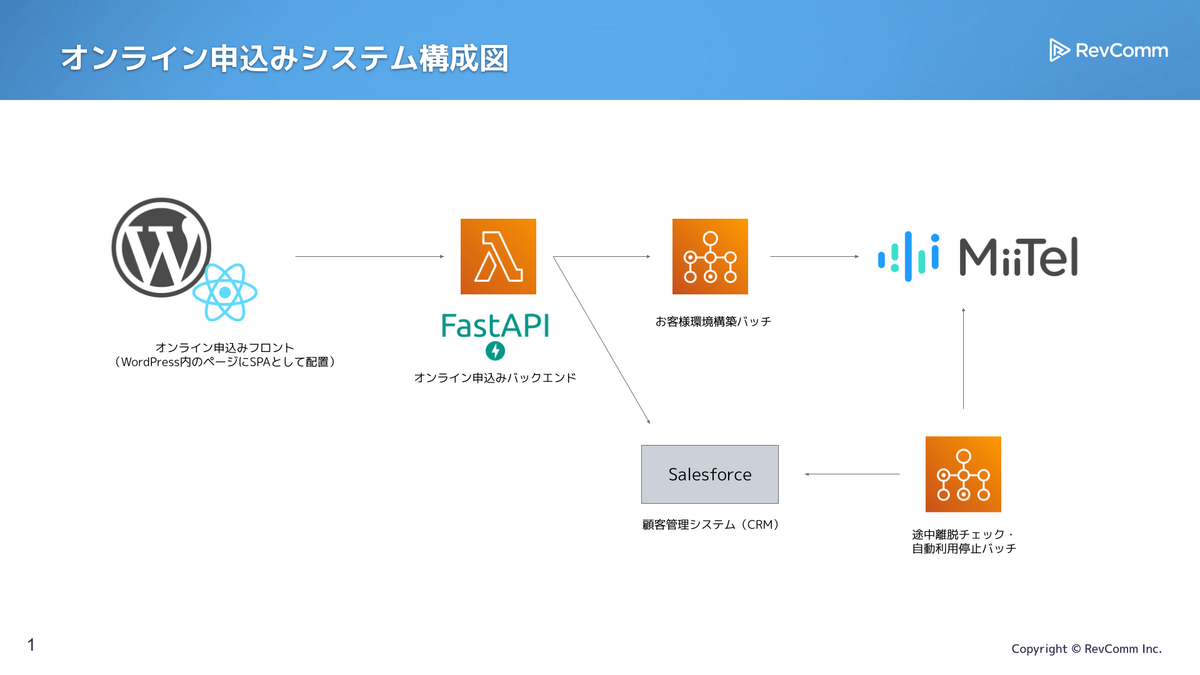 オンライン申込みシステム構成図

RevComm

オンライン申込みフロント
（WordPress内のページにSPAとして配置）

FastAPI

オンライン申込みバックエンド

お客様環境構築バッチ

MiiTel

Salesforce

顧客管理システム（CRM）

途中離脱チェック・
自動利用停止バッチ

1

Copyright © RevComm Inc.